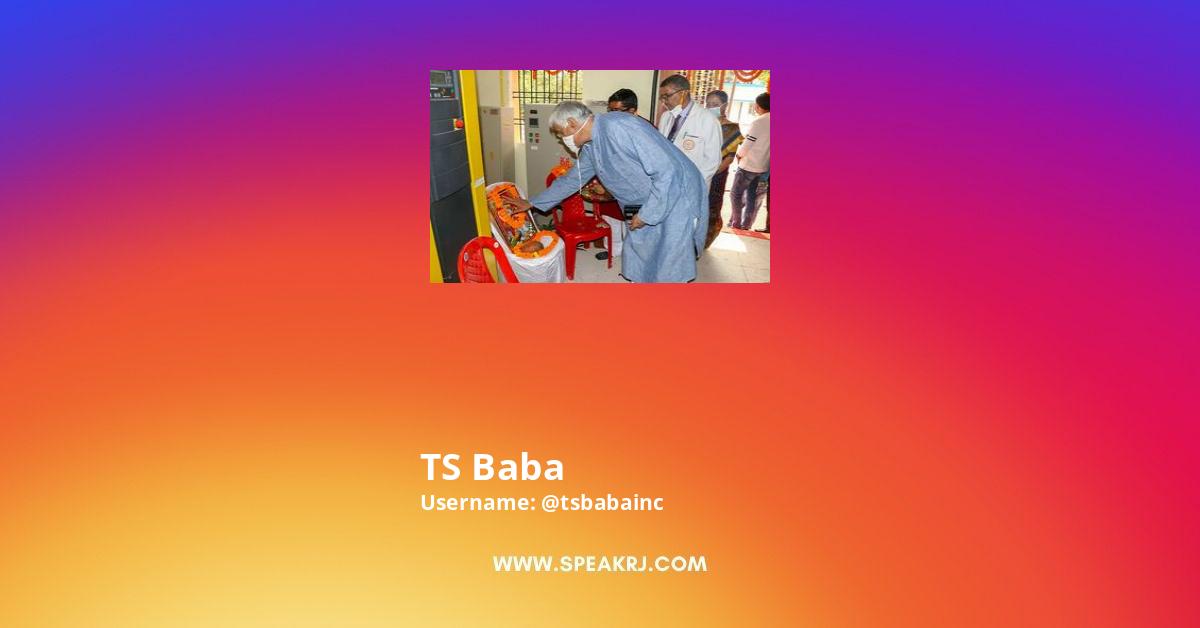 TS Baba
Username: @tsbabainc

WWW.SPEAKRJ.COM